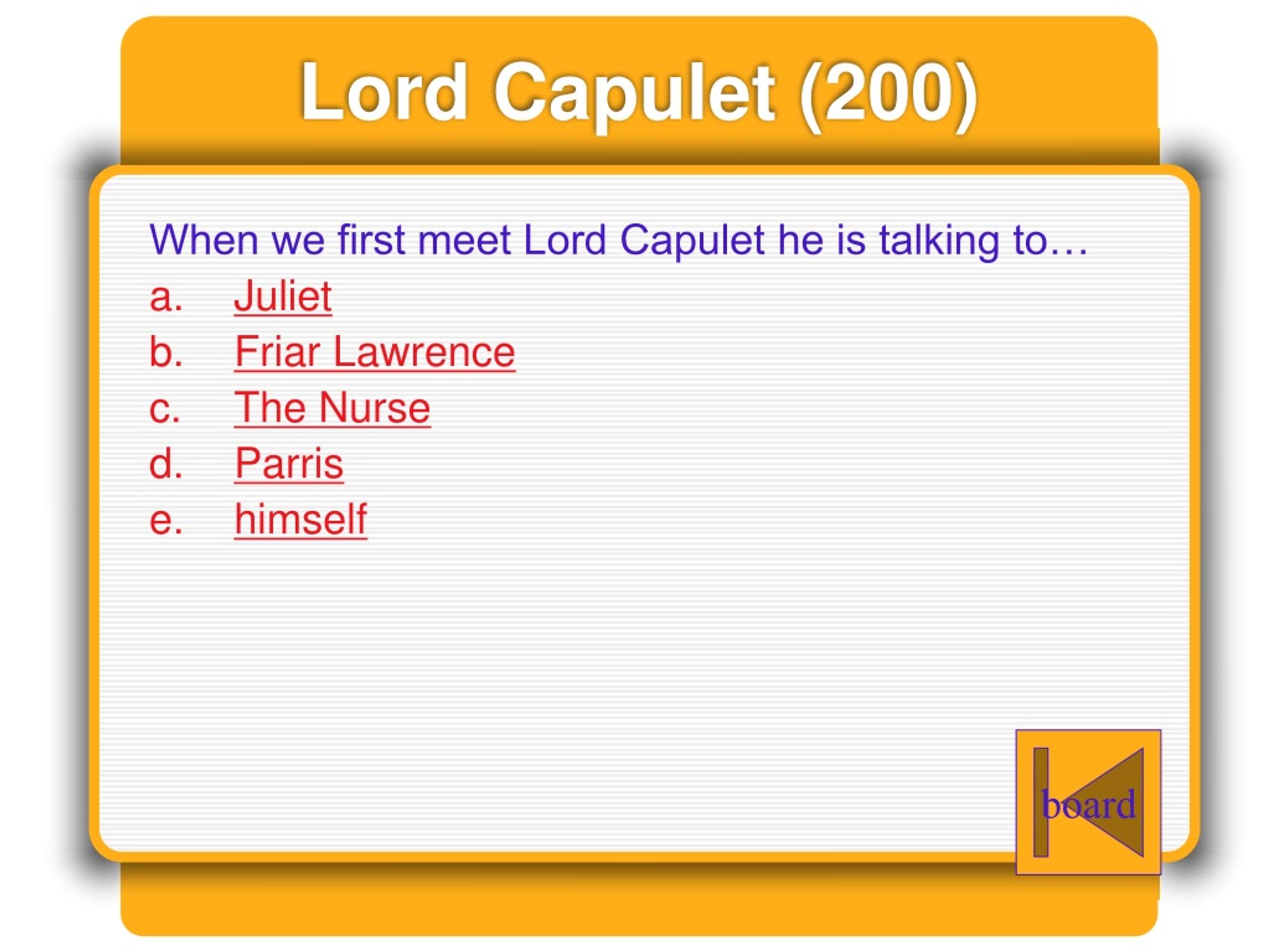 Lord Capulet (200)

When we first meet Lord Capulet he is talking to…

a. Juliet
b. Friar Lawrence
c. The Nurse
d. Parris
e. himself

board